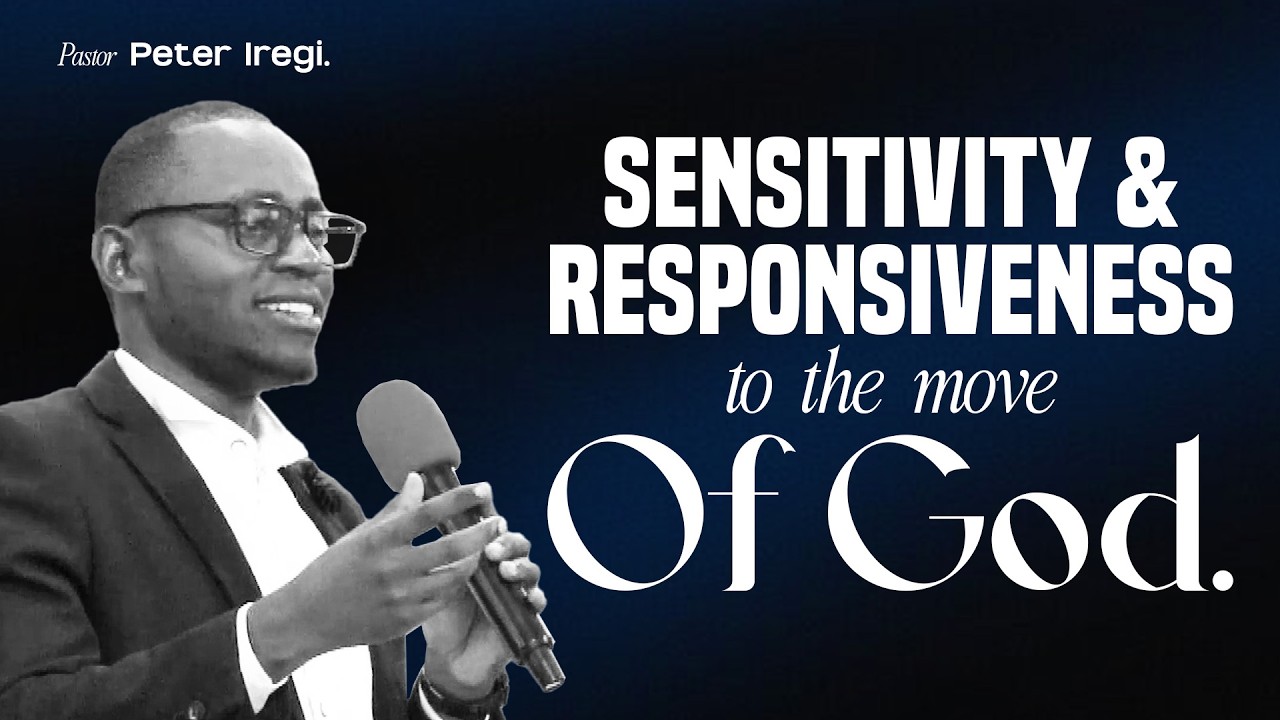 Pastor Peter Iregi.

SENSITIVITY & RESPONSIVENESS to the move Of God.